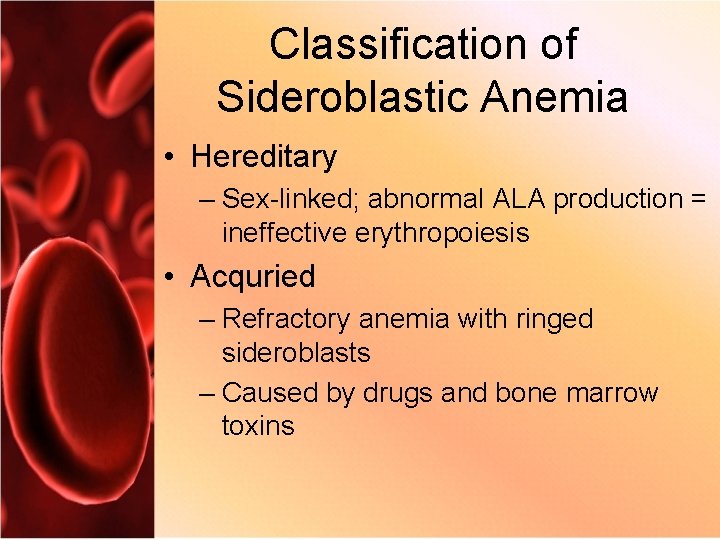 Classification of Sideroblastic Anemia

• Hereditary
– Sex-linked; abnormal ALA production = ineffective erythropoiesis
• Acquried
– Refractory anemia with ringed sideroblasts
– Caused by drugs and bone marrow toxins